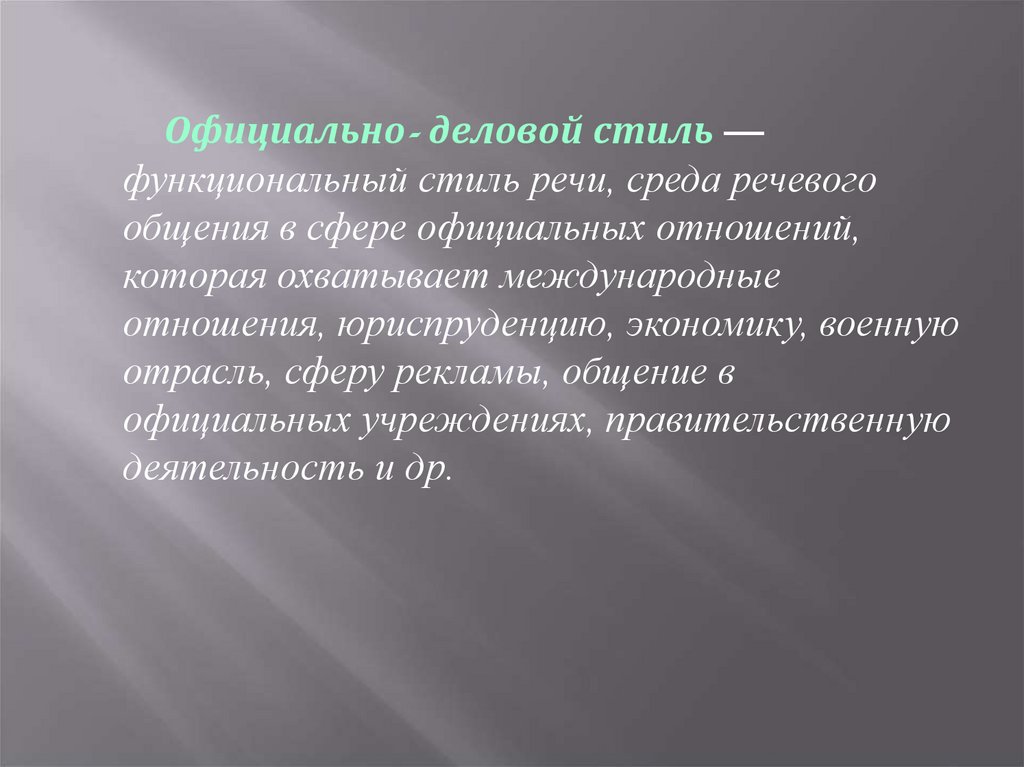 Официально- деловой стиль — функциональный стиль речи, среда речевого общения в сфере официальных отношений, которая охватывает международные отношения, юриспруденцию, экономику, военную отрасль, сферу рекламы, общение в официальных учреждениях, правительственную деятельность и др.